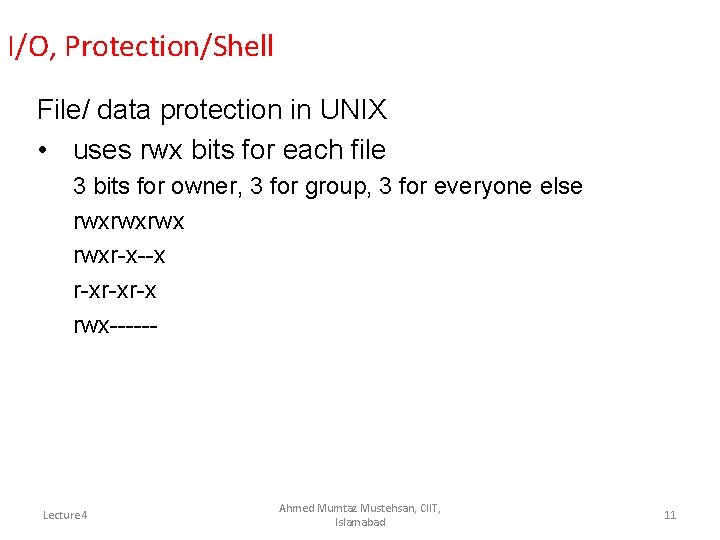 I/O, Protection/Shell

File/ data protection in UNIX

• uses rwx bits for each file

3 bits for owner, 3 for group, 3 for everyone else

rwxrwxrwx

rwxr-x--x

r-xr-xr-x

rwx------

Lecture4

Ahmed Mumtaz Mustehsan, CIIT, Islamabad

11